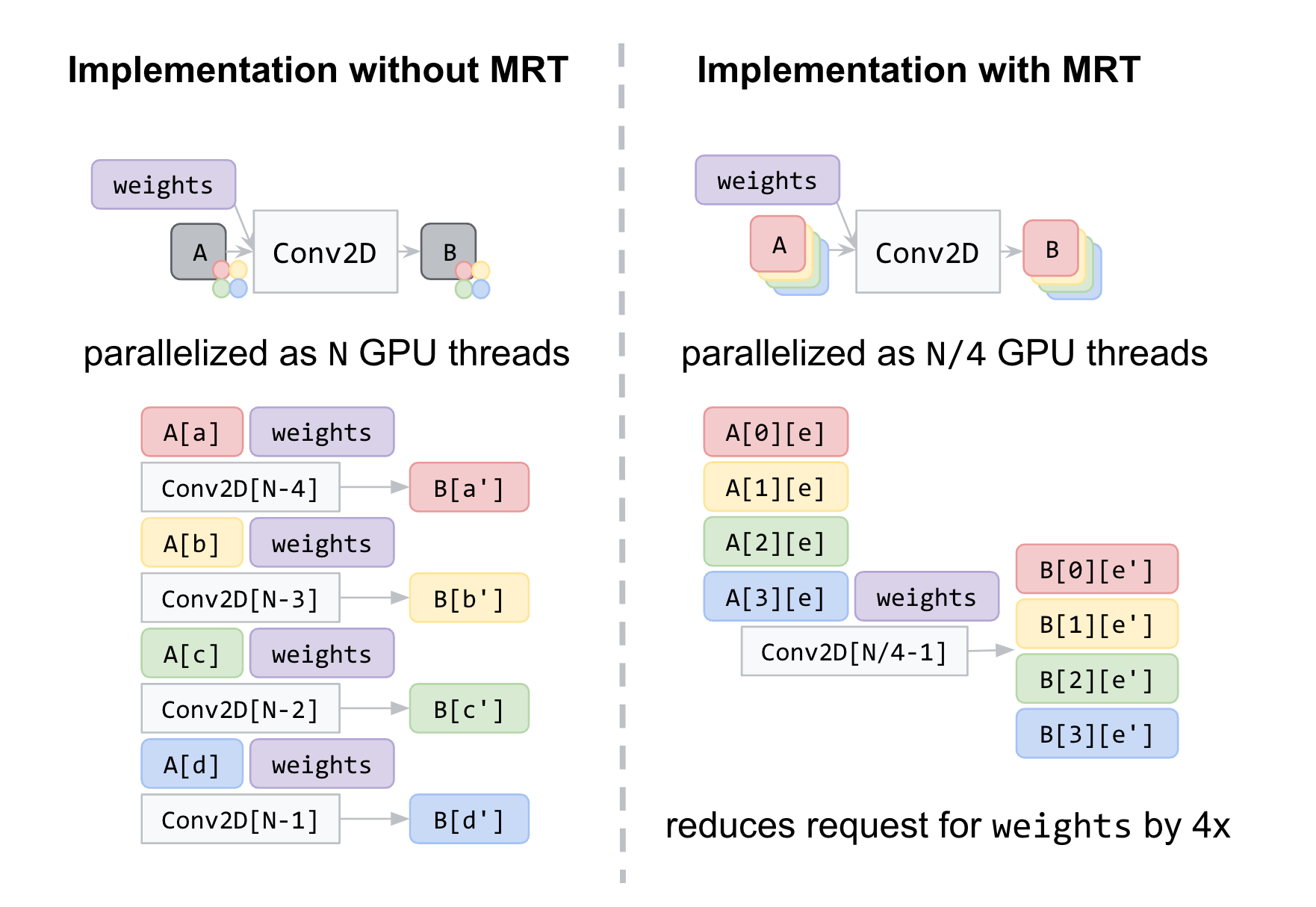 Implementation without MRT

weights
A
Conv2D
B

parallelized as N GPU threads

A[a] weights
Conv2D[N-4] B[a']
A[b] weights
Conv2D[N-3] B[b']
A[c] weights
Conv2D[N-2] B[c']
A[d] weights
Conv2D[N-1] B[d']

Implementation with MRT

weights
A
Conv2D
B

parallelized as N/4 GPU threads

A[0][e]
A[1][e]
A[2][e]
A[3][e] weights
Conv2D[N/4-1]
B[0][e']
B[1][e']
B[2][e']
B[3][e']

reduces request for weights by 4x